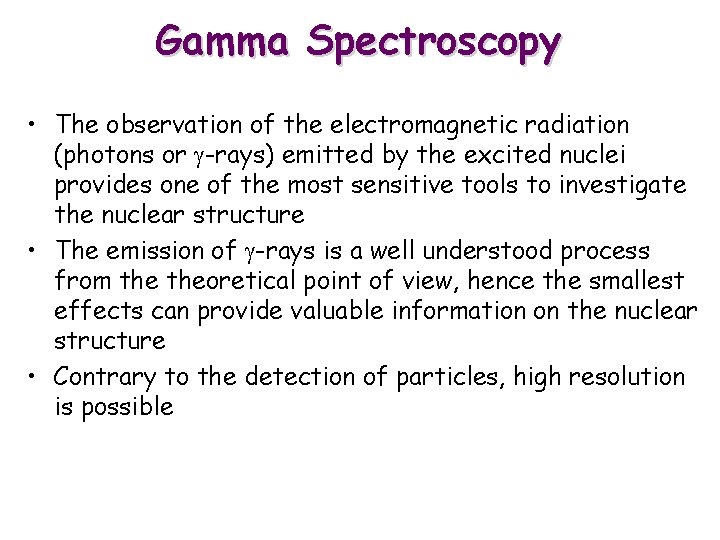 Gamma Spectroscopy

• The observation of the electromagnetic radiation (photons or $\gamma$-rays) emitted by the excited nuclei provides one of the most sensitive tools to investigate the nuclear structure

• The emission of $\gamma$-rays is a well understood process from the theoretical point of view, hence the smallest effects can provide valuable information on the nuclear structure

• Contrary to the detection of particles, high resolution is possible